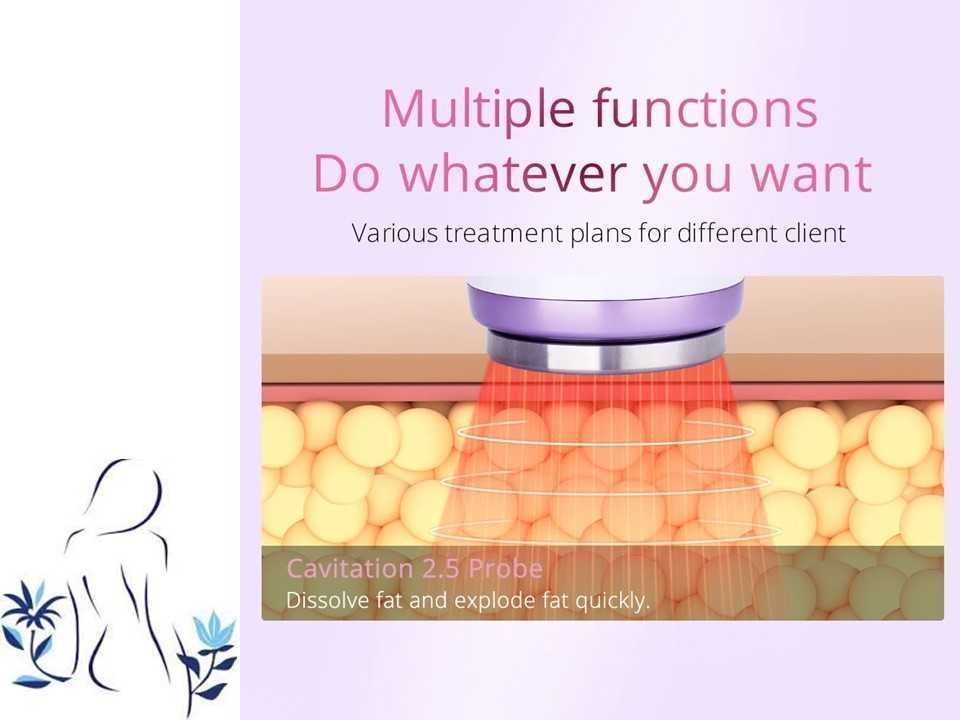 Multiple functions
Do whatever you want

Various treatment plans for different client

Cavitation 2.5 Probe
Dissolve fat and explode fat quickly.